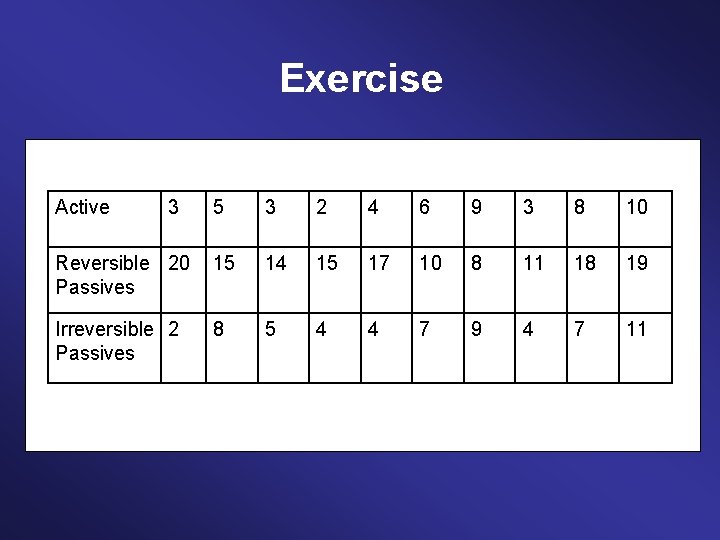 Exercise

| Active | 3 | 5 | 3 | 2 | 4 | 6 | 9 | 3 | 8 | 10 |
|---|---|---|---|---|---|---|---|---|---|---|
| Reversible Passives | 20 | 15 | 14 | 15 | 17 | 10 | 8 | 11 | 18 | 19 |
| Irreversible Passives | 2 | 8 | 5 | 4 | 4 | 7 | 9 | 4 | 7 | 11 |